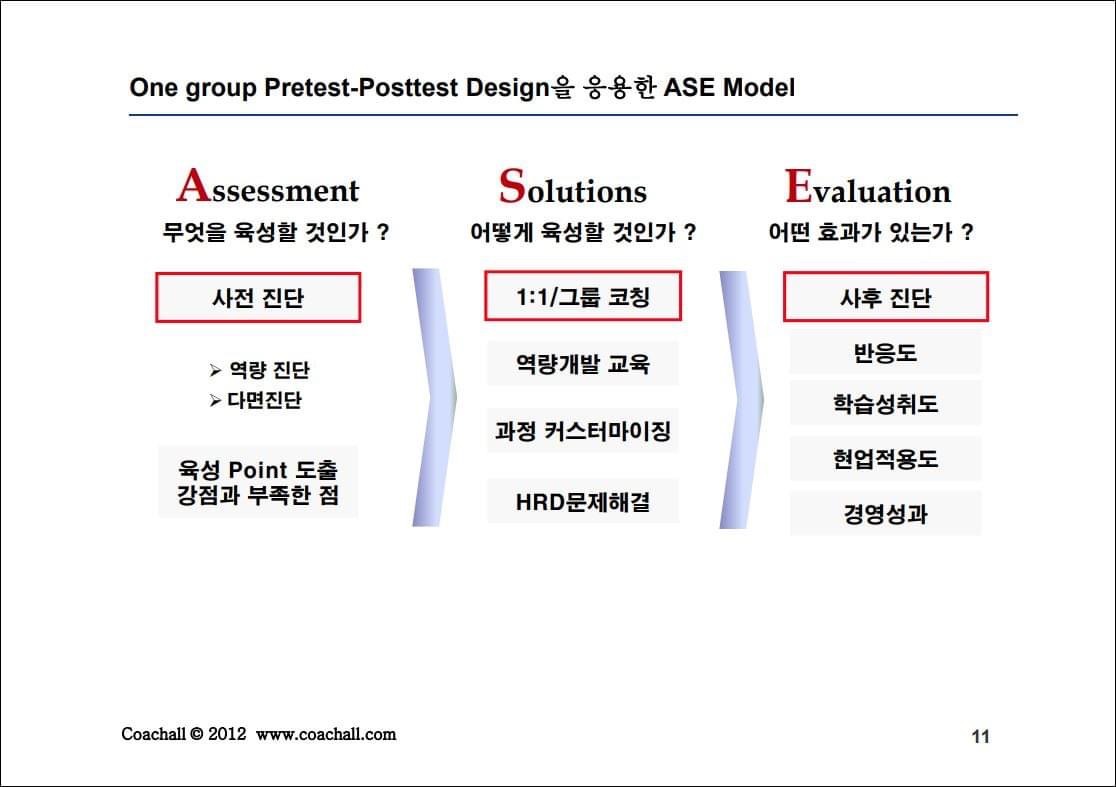 One group Pretest-Posttest Design을 응용한 ASE Model

Assessment
무엇을 육성할 것인가 ?

사전 진단

➢ 역량 진단
➢ 다면진단

육성 Point 도출
강점과 부족한 점

Solutions
어떻게 육성할 것인가 ?

1:1/그룹 코칭

역량개발 교육

과정 커스터마이징

HRD문제해결

Evaluation
어떤 효과가 있는가 ?

사후 진단

반응도

학습성취도

현업적용도

경영성과

Coachall © 2012 www.coachall.com

11